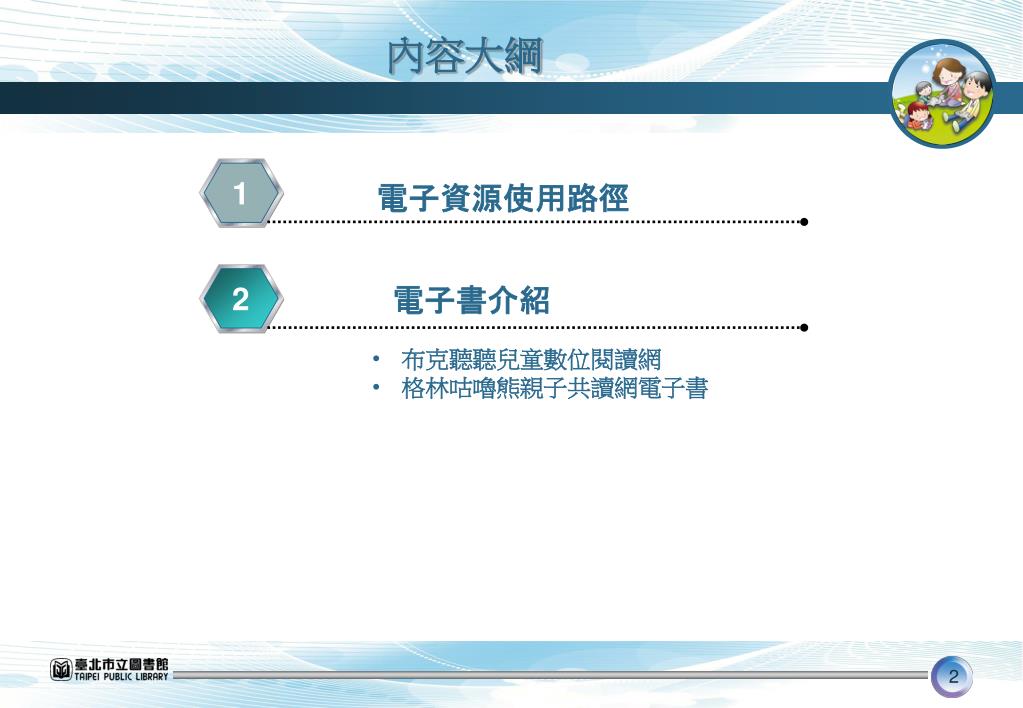 內容大綱

1 電子資源使用路徑

2 電子書介紹

• 布克聽聽兒童數位閱讀網
• 格林咕嚕熊親子共讀網電子書

臺北市立圖書館
TAIPEI PUBLIC LIBRARY

2